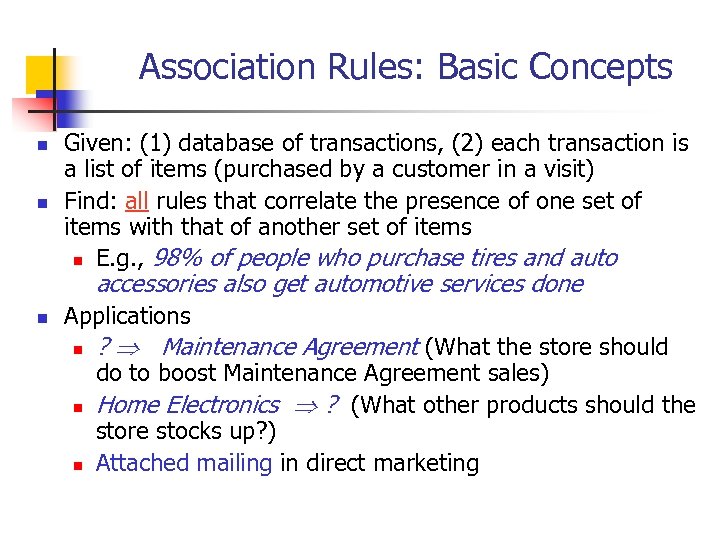 Association Rules: Basic Concepts

- Given: (1) database of transactions, (2) each transaction is a list of items (purchased by a customer in a visit)
- Find: all rules that correlate the presence of one set of items with that of another set of items
  - E.g., 98% of people who purchase tires and auto accessories also get automotive services done
- Applications
  - ? $\Rightarrow$ Maintenance Agreement (What the store should do to boost Maintenance Agreement sales)
  - Home Electronics $\Rightarrow$ ? (What other products should the store stocks up?)
  - Attached mailing in direct marketing